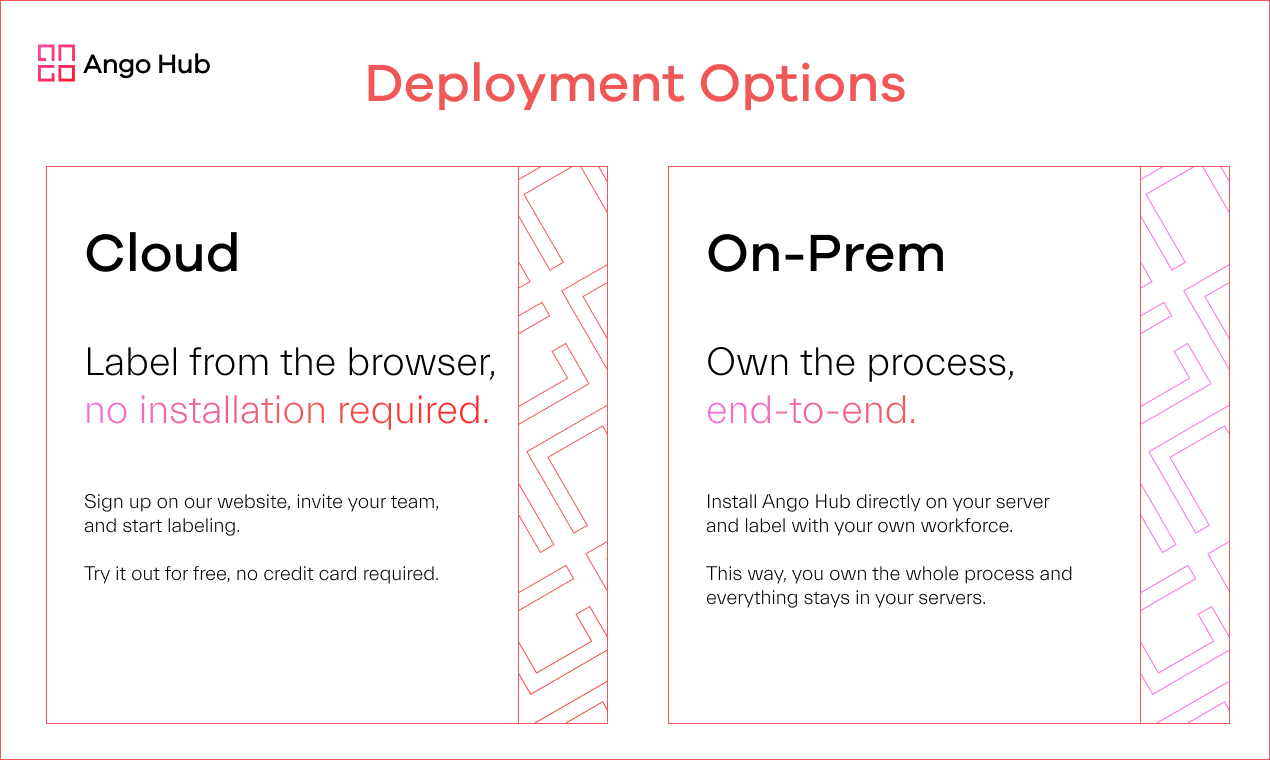 Ango Hub

Deployment Options

Cloud

Label from the browser, no installation required.

Sign up on our website, invite your team, and start labeling.

Try it out for free, no credit card required.

On-Prem

Own the process, end-to-end.

Install Ango Hub directly on your server and label with your own workforce.

This way, you own the whole process and everything stays in your servers.